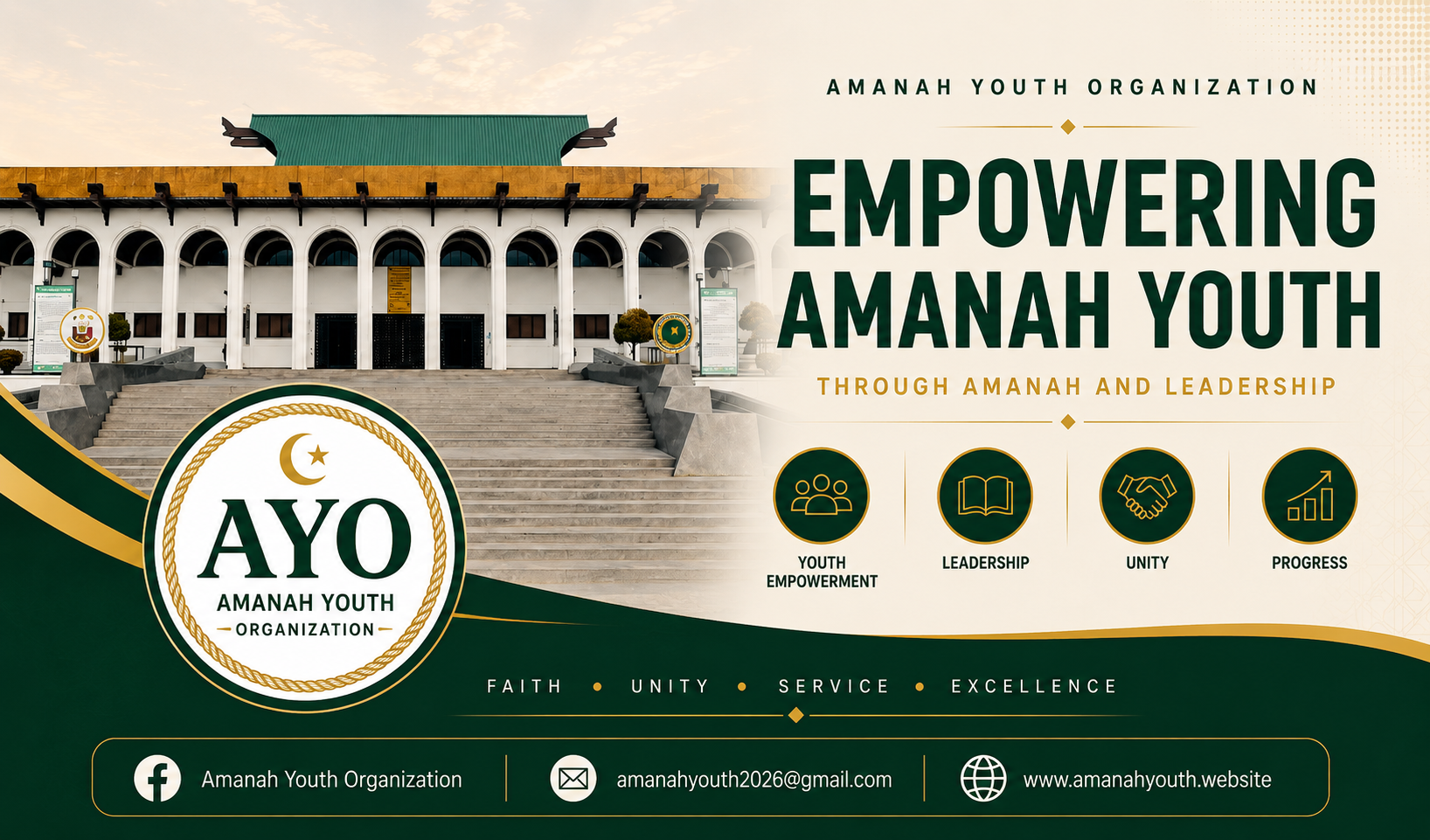 AMANAH YOUTH ORGANIZATION

EMPOWERING AMANAH YOUTH

THROUGH AMANAH AND LEADERSHIP

YOUTH EMPOWERMENT

LEADERSHIP

UNITY

PROGRESS

AYO
AMANAH YOUTH
ORGANIZATION

FAITH • UNITY • SERVICE • EXCELLENCE

Amanah Youth Organization

amanahyouth2026@gmail.com

www.amanahyouth.website